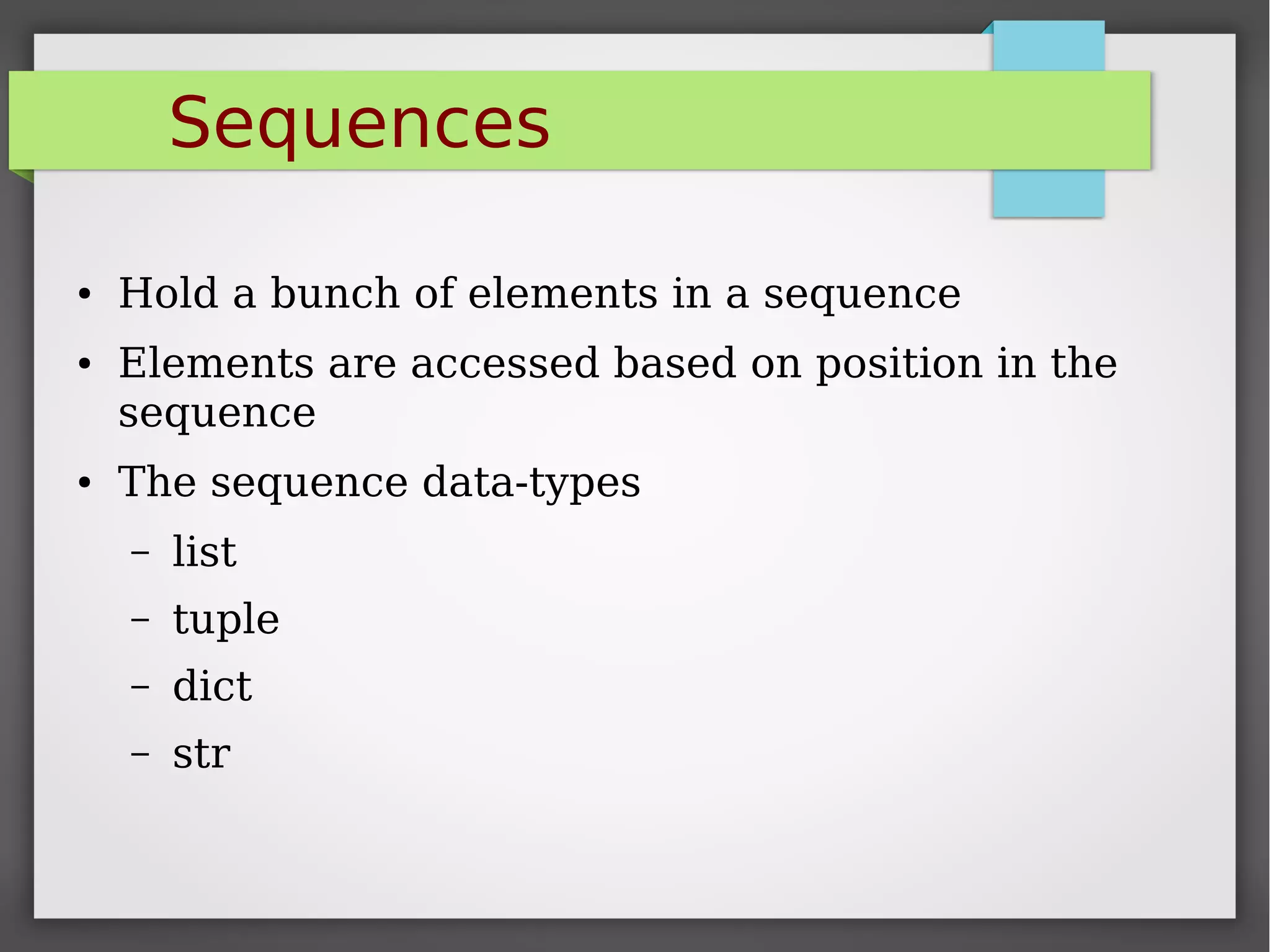 Sequences

• Hold a bunch of elements in a sequence
• Elements are accessed based on position in the sequence
• The sequence data-types
– list
– tuple
– dict
– str